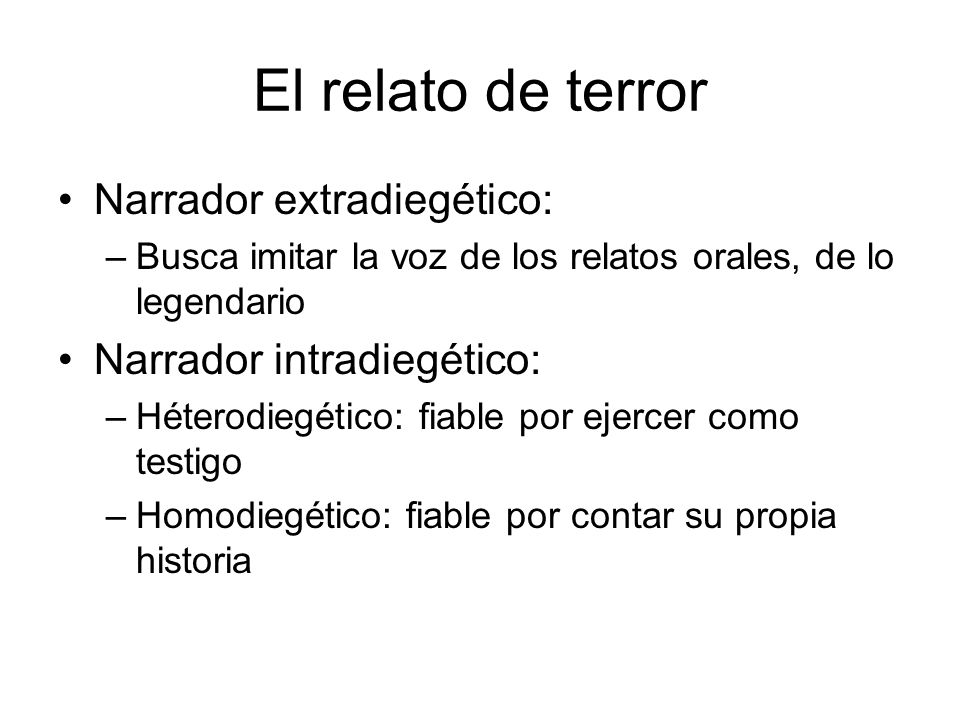 El relato de terror

• Narrador extradiegético:
– Busca imitar la voz de los relatos orales, de lo legendario

• Narrador intradiegético:
– Héterodiegético: fiable por ejercer como testigo
– Homodiegético: fiable por contar su propia historia